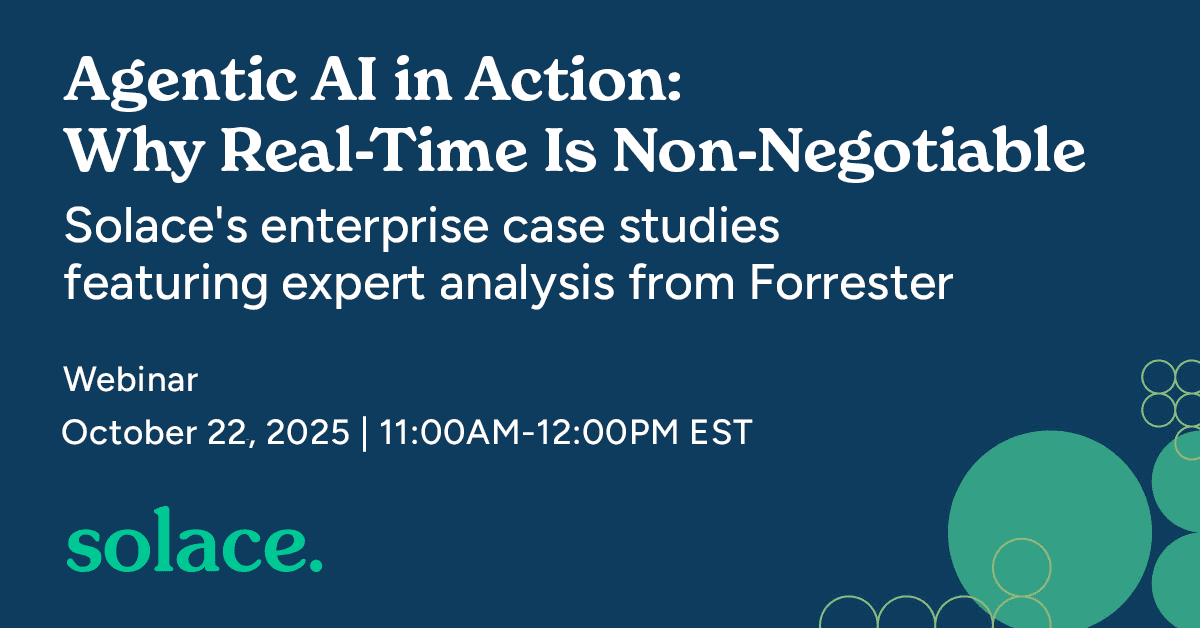 Agentic AI in Action: Why Real-Time Is Non-Negotiable

Solace's enterprise case studies featuring expert analysis from Forrester

Webinar

October 22, 2025 | 11:00AM-12:00PM EST

solace.